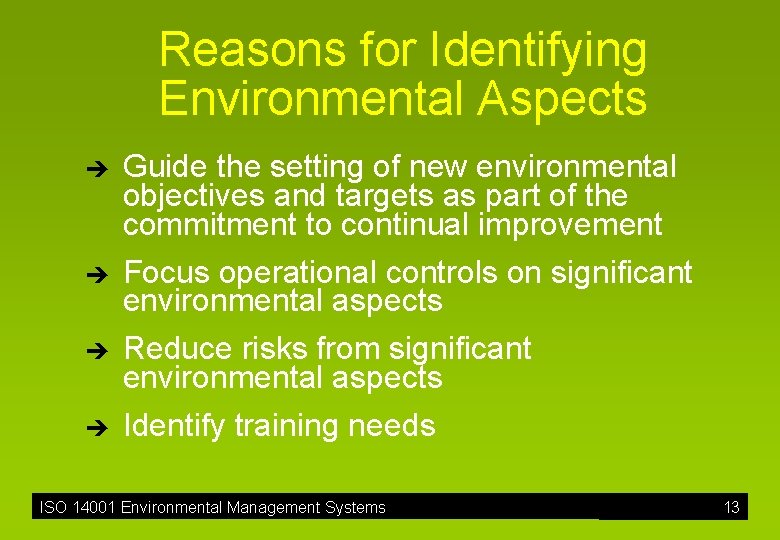 Reasons for Identifying Environmental Aspects

➔ Guide the setting of new environmental objectives and targets as part of the commitment to continual improvement

➔ Focus operational controls on significant environmental aspects

➔ Reduce risks from significant environmental aspects

➔ Identify training needs

ISO 14001 Environmental Management Systems

13